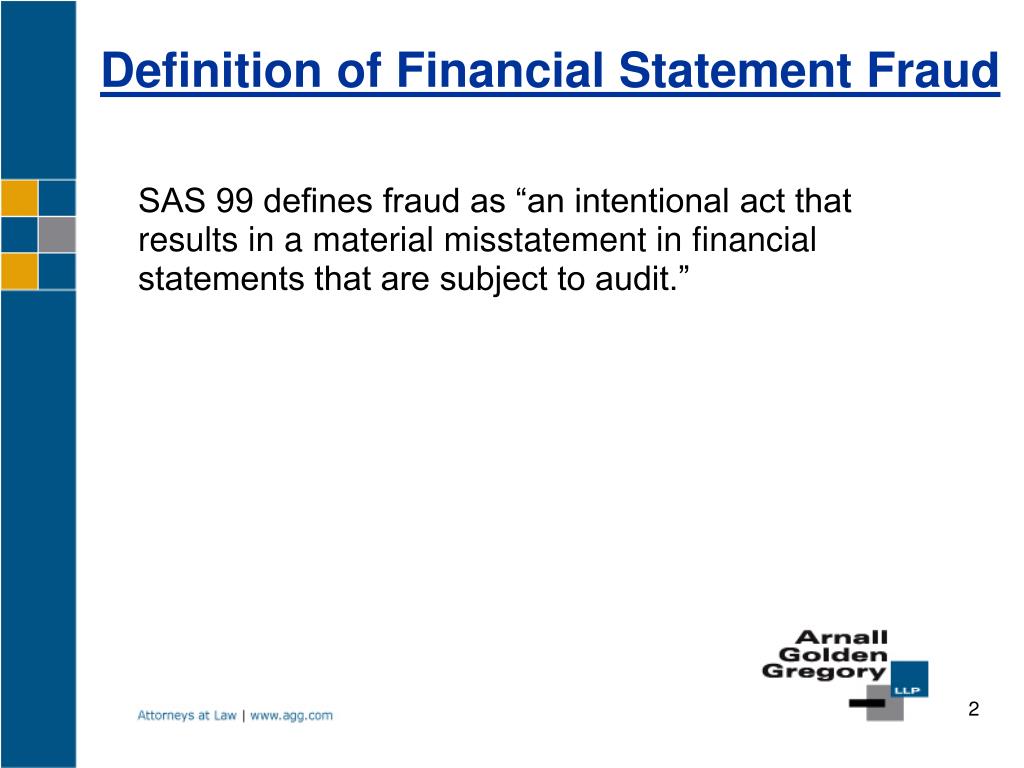 Definition of Financial Statement Fraud

SAS 99 defines fraud as “an intentional act that results in a material misstatement in financial statements that are subject to audit.”

Arnall Golden Gregory LLP

Attorneys at Law | www.agg.com

2